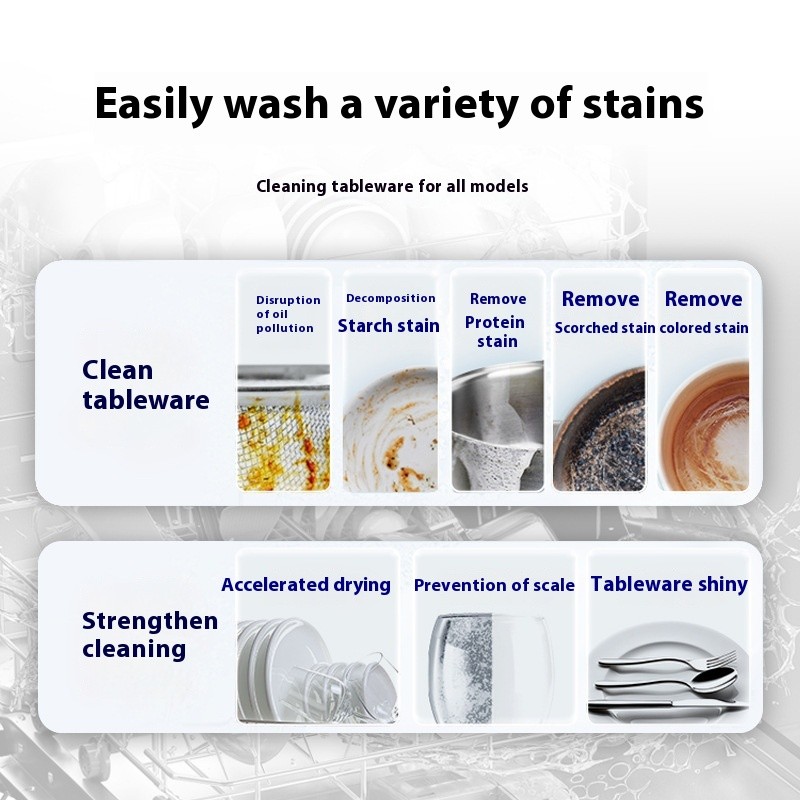 Easily wash a variety of stains

Cleaning tableware for all models

Clean tableware

Disruption of oil pollution

Decomposition
Starch stain

Remove
Protein stain

Remove
Scorched stain

Remove
colored stain

Strengthen cleaning

Accelerated drying

Prevention of scale

Tableware shiny